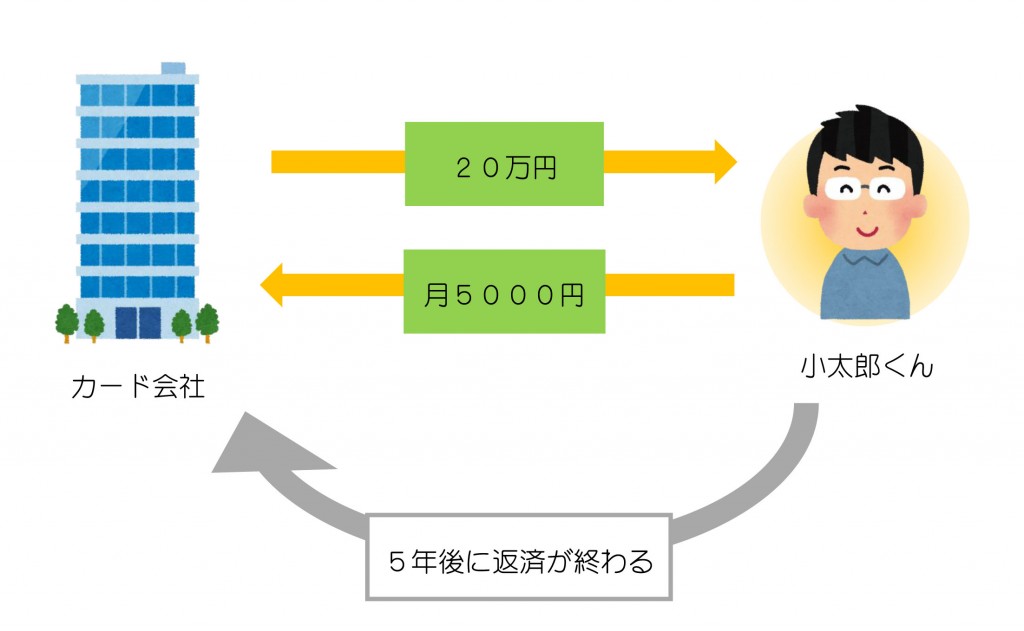 ２０万円

月５０００円

カード会社

小太郎くん

５年後に返済が終わる